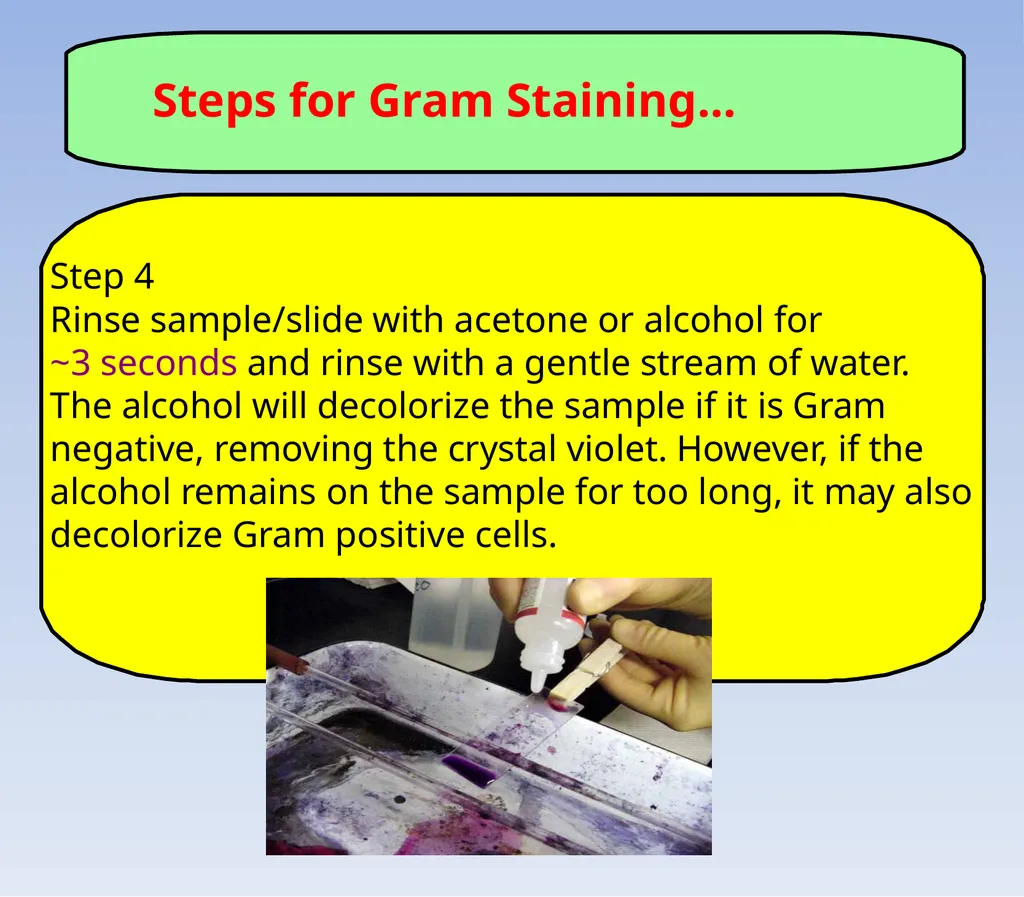 Steps for Gram Staining…

Step 4
Rinse sample/slide with acetone or alcohol for ~3 seconds and rinse with a gentle stream of water. The alcohol will decolorize the sample if it is Gram negative, removing the crystal violet. However, if the alcohol remains on the sample for too long, it may also decolorize Gram positive cells.